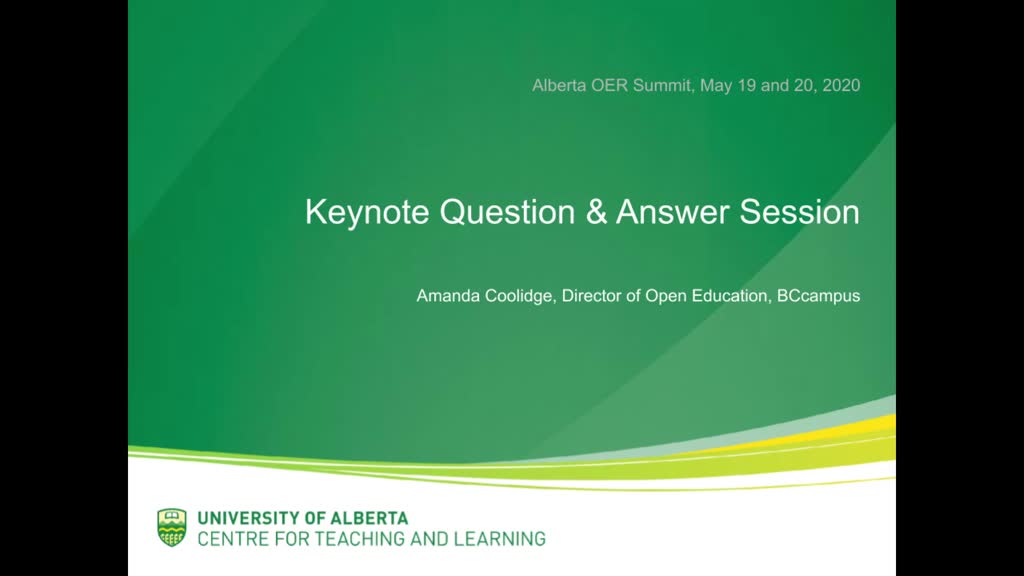 Alberta OER Summit, May 19 and 20, 2020

Keynote Question & Answer Session

Amanda Coolidge, Director of Open Education, BCcampus

UNIVERSITY OF ALBERTA
CENTRE FOR TEACHING AND LEARNING